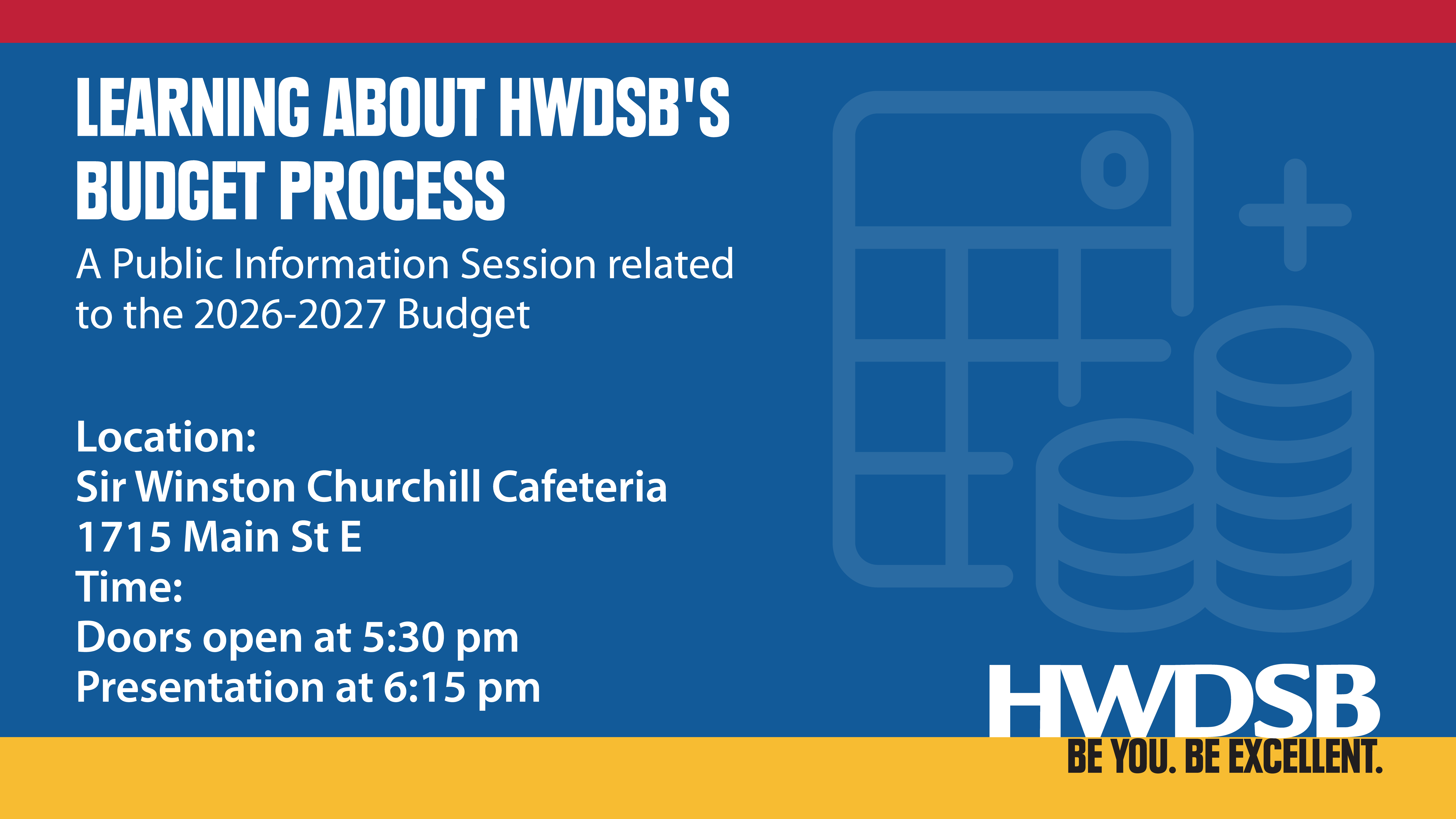 LEARNING ABOUT HWDSB'S BUDGET PROCESS

A Public Information Session related to the 2026-2027 Budget

Location:
Sir Winston Churchill Cafeteria
1715 Main St E
Time:
Doors open at 5:30 pm
Presentation at 6:15 pm

HWDSB
BE YOU. BE EXCELLENT.